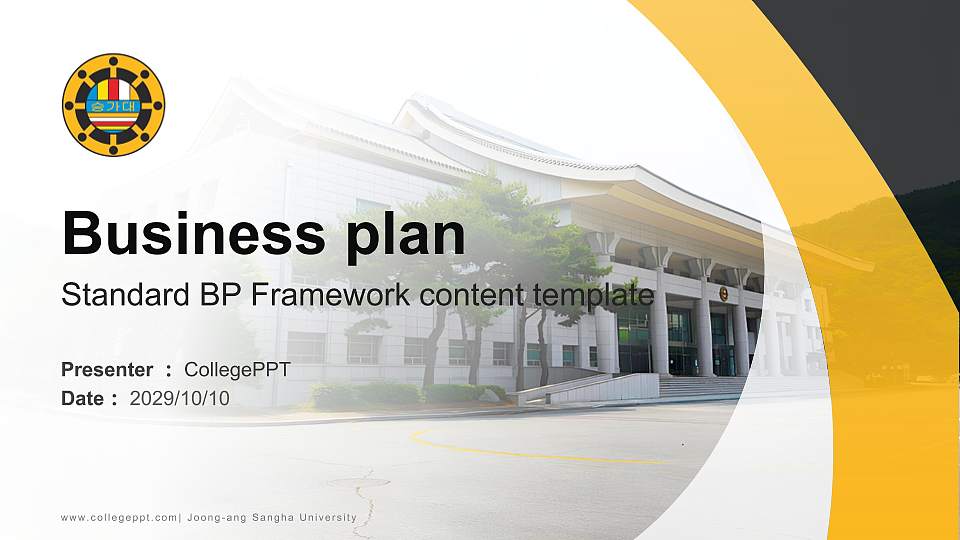 승가대

Business plan

Standard BP Framework content template

Presenter : CollegePPT

Date : 2029/10/10

www.collegeppt.com| Joong-ang Sangha University